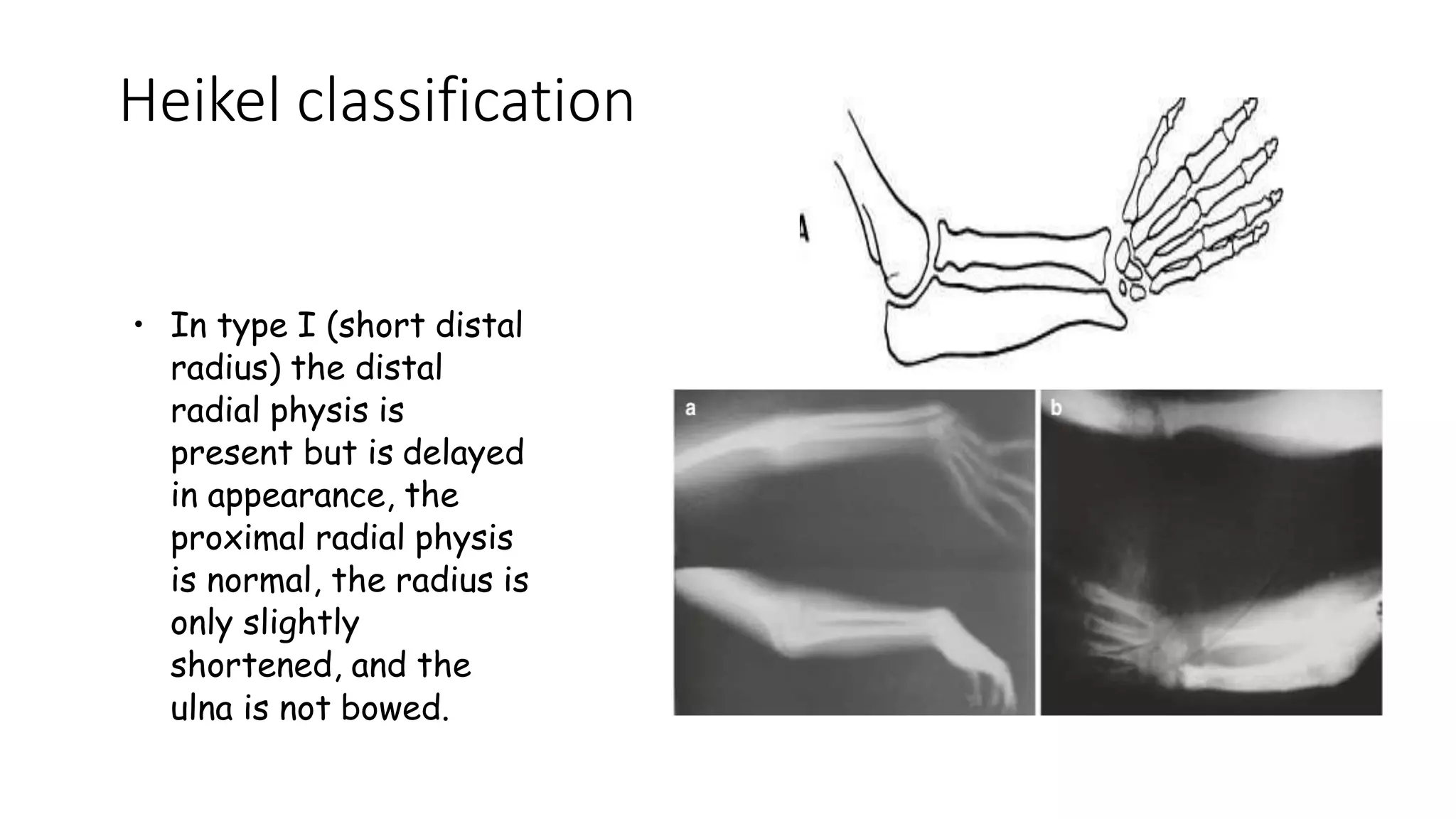 Heikel classification

• In type I (short distal radius) the distal radial physis is present but is delayed in appearance, the proximal radial physis is normal, the radius is only slightly shortened, and the ulna is not bowed.

A

a

b